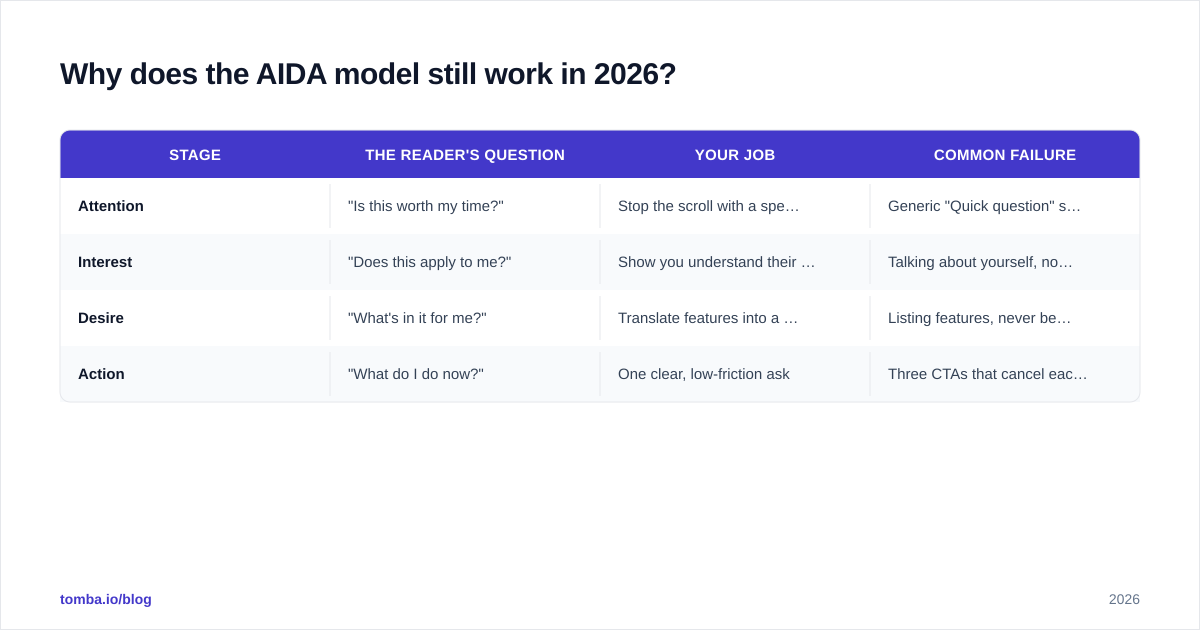 Why does the AIDA model still work in 2026?

| STAGE | THE READER'S QUESTION | YOUR JOB | COMMON FAILURE |
|---|---|---|---|
| Attention | "Is this worth my time?" | Stop the scroll with a spe… | Generic "Quick question" s… |
| Interest | "Does this apply to me?" | Show you understand their … | Talking about yourself, no… |
| Desire | "What's in it for me?" | Translate features into a … | Listing features, never be… |
| Action | "What do I do now?" | One clear, low-friction ask | Three CTAs that cancel eac… |

tomba.io/blog

2026